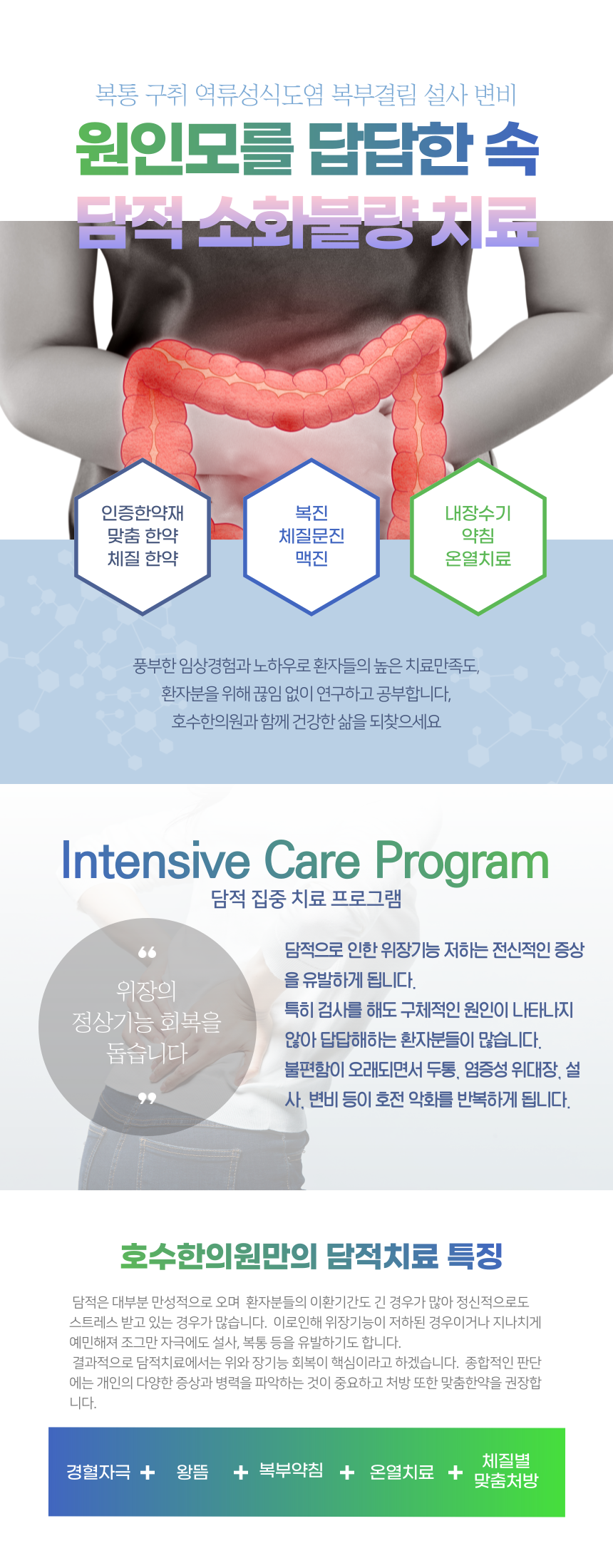 복통 구취 역류성식도염 복부결림 설사 변비

원인모를 답답한 속

담적 소화불량 치료

인증한약재 맞춤 한약 체질 한약

복진 체질문진 맥진

내장수기 약침 온열치료

풍부한 임상경험과 노하우로 환자들의 높은 치료만족도, 환자분을 위해 끊임 없이 연구하고 공부합니다, 호수한의원과 함께 건강한 삶을 되찾으세요

Intensive Care Program

담적 집중 치료 프로그램

“ 위장의 정상기능 회복을 돕습니다 ”

담적으로 인한 위장기능 저하는 전신적인 증상을 유발하게 됩니다.
특히 검사를 해도 구체적인 원인이 나타나지 않아 답답해하는 환자분들이 많습니다.
불편함이 오래되면서 두통, 염증성 위대장, 설사, 변비 등이 호전 악화를 반복하게 됩니다.

호수한의원만의 담적치료 특징

담적은 대부분 만성적으로 오며 환자분들의 이환기간도 긴 경우가 많아 정신적으로도 스트레스 받고 있는 경우가 많습니다. 이로인해 위장기능이 저하된 경우이거나 지나치게 예민해져 조그만 자극에도 설사, 복통 등을 유발하기도 합니다.
결과적으로 담적치료에서는 위와 장기능 회복이 핵심이라고 하겠습니다. 종합적인 판단에는 개인의 다양한 증상과 병력을 파악하는 것이 중요하고 처방 또한 맞춤한약을 권장합니다.

경혈자극 + 왕뜸 + 복부약침 + 온열치료 + 체질별 맞춤처방